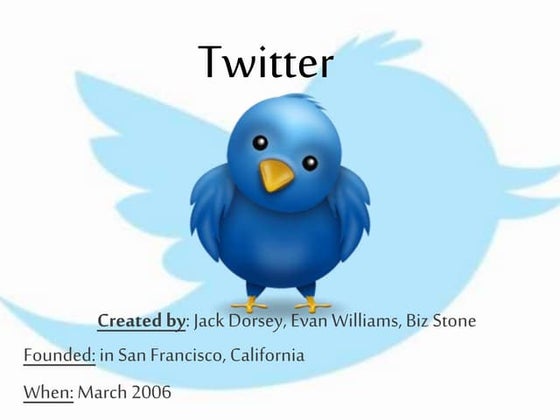 Twitter

Created by: Jack Dorsey, Evan Williams, Biz Stone

Founded: in San Francisco, California

When: March 2006